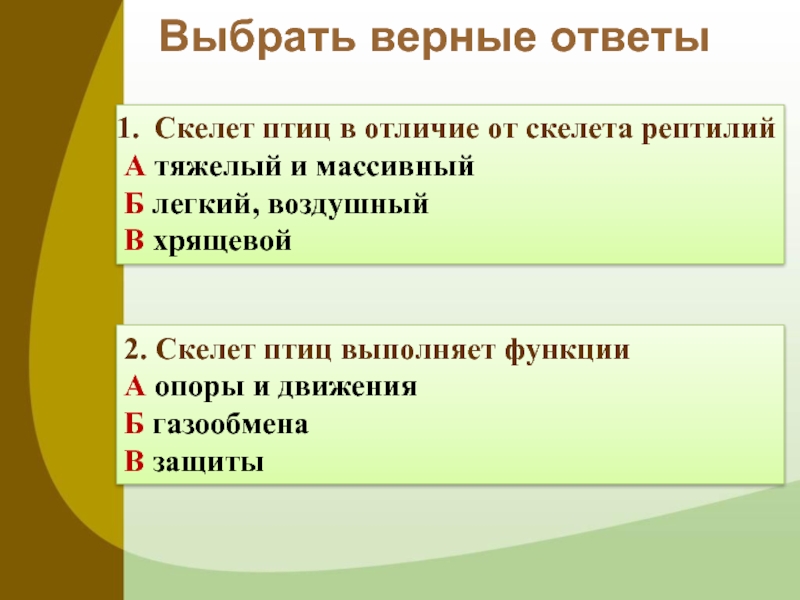 Выбрать верные ответы

1. Скелет птиц в отличие от скелета рептилий
А тяжелый и массивный
Б легкий, воздушный
В хрящевой

2. Скелет птиц выполняет функции
А опоры и движения
Б газообмена
В защиты